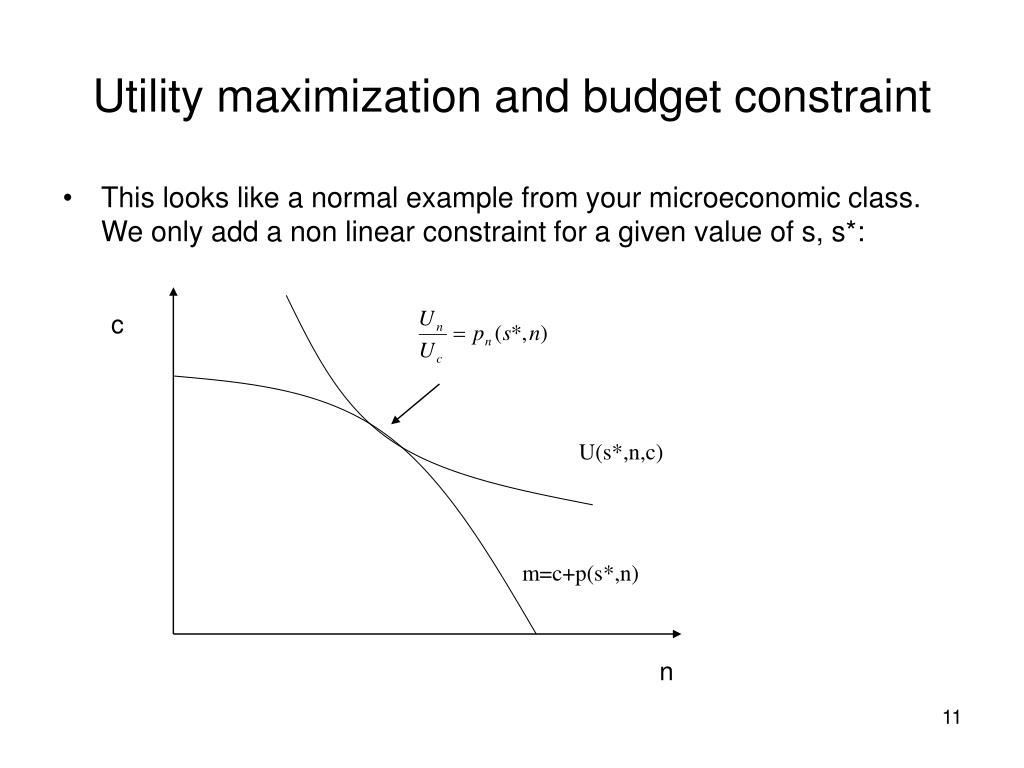 Utility maximization and budget constraint

• This looks like a normal example from your microeconomic class. We only add a non linear constraint for a given value of s, s*:

c

$\frac{U_n}{U_c} = p_n(s*, n)$

U(s*,n,c)

m=c+p(s*,n)

n

11